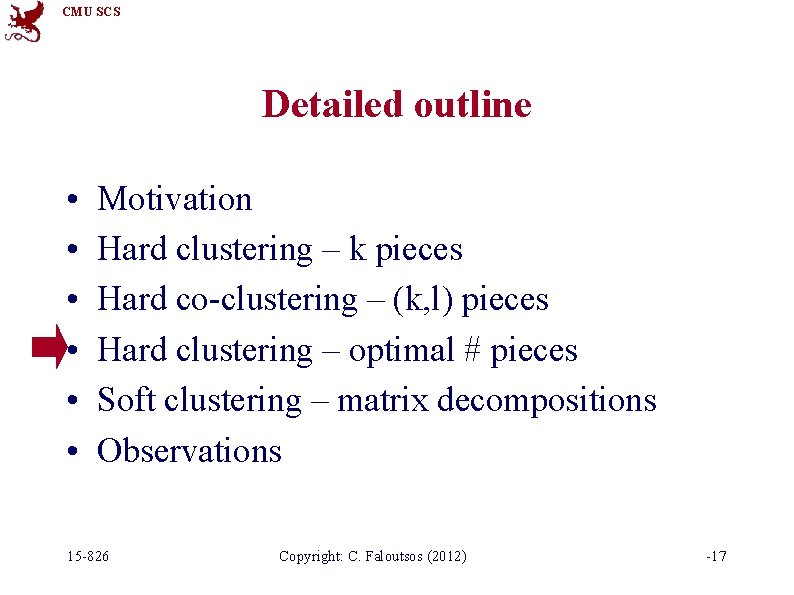 CMU SCS

Detailed outline

• Motivation
• Hard clustering – k pieces
• Hard co-clustering – (k,l) pieces
• Hard clustering – optimal # pieces
• Soft clustering – matrix decompositions
• Observations

15-826 Copyright: C. Faloutsos (2012) -17